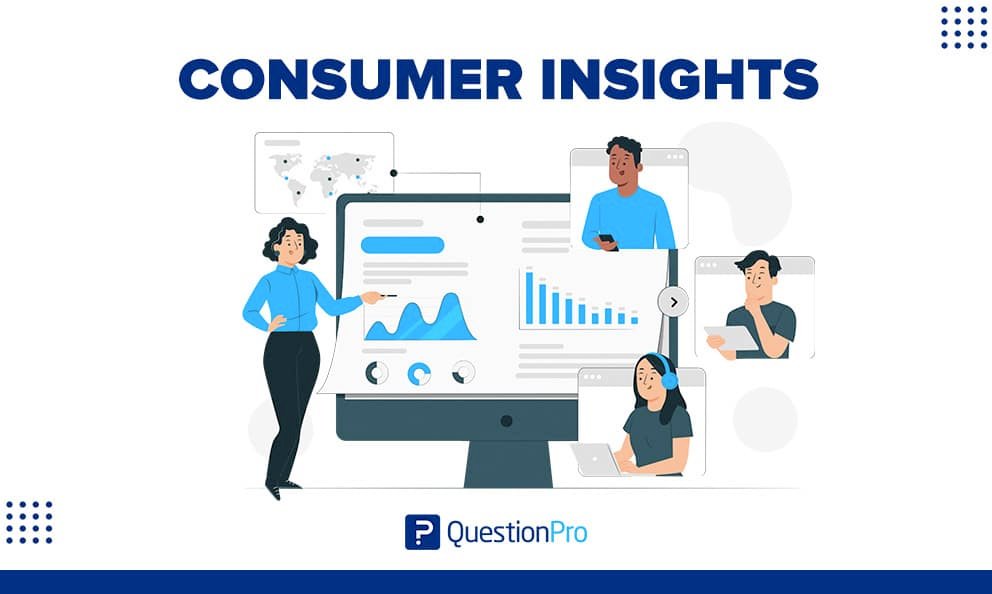 CONSUMER INSIGHTS

QuestionPro